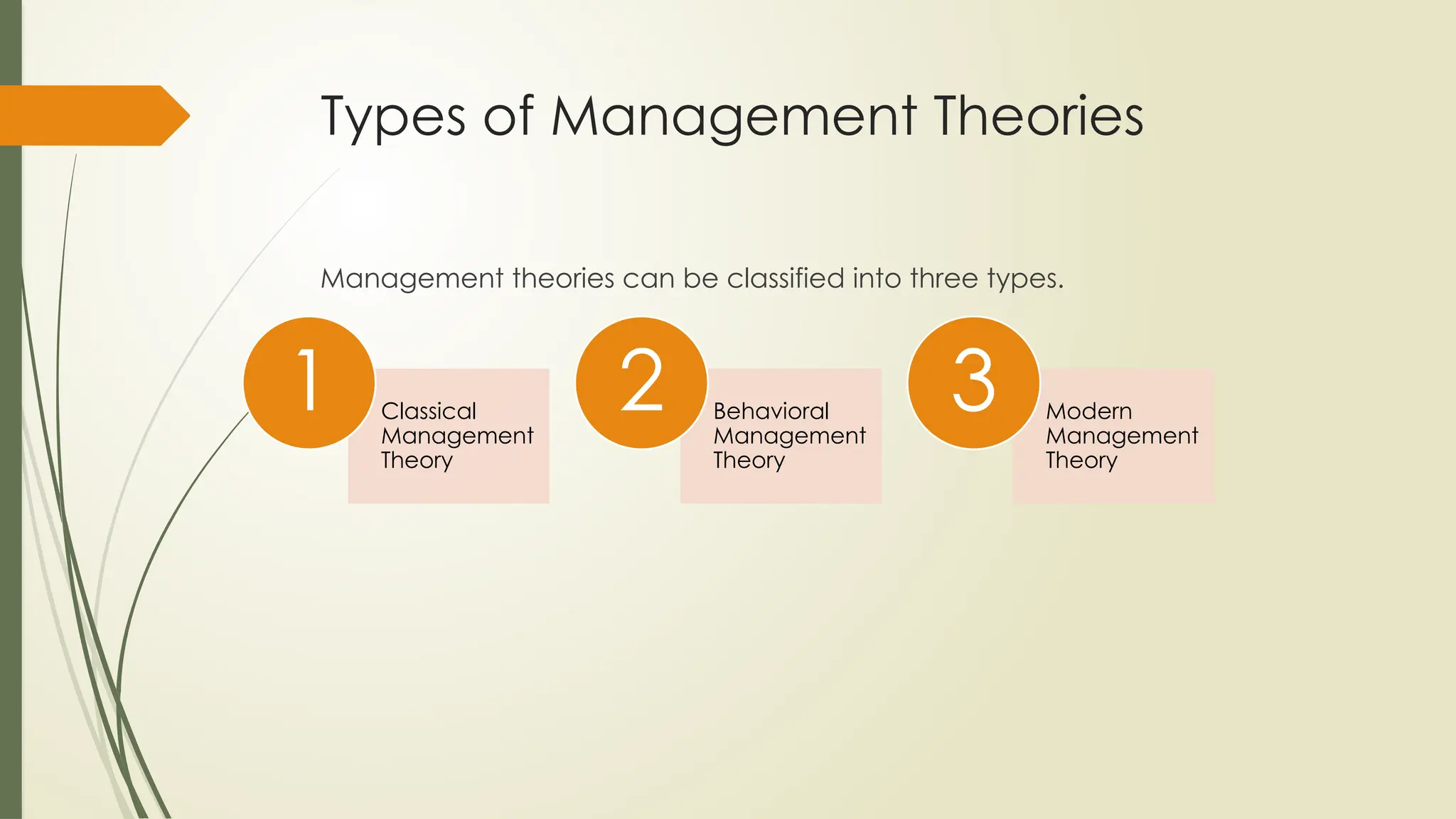 Types of Management Theories

Management theories can be classified into three types.

1

Classical Management Theory

2

Behavioral Management Theory

3

Modern Management Theory